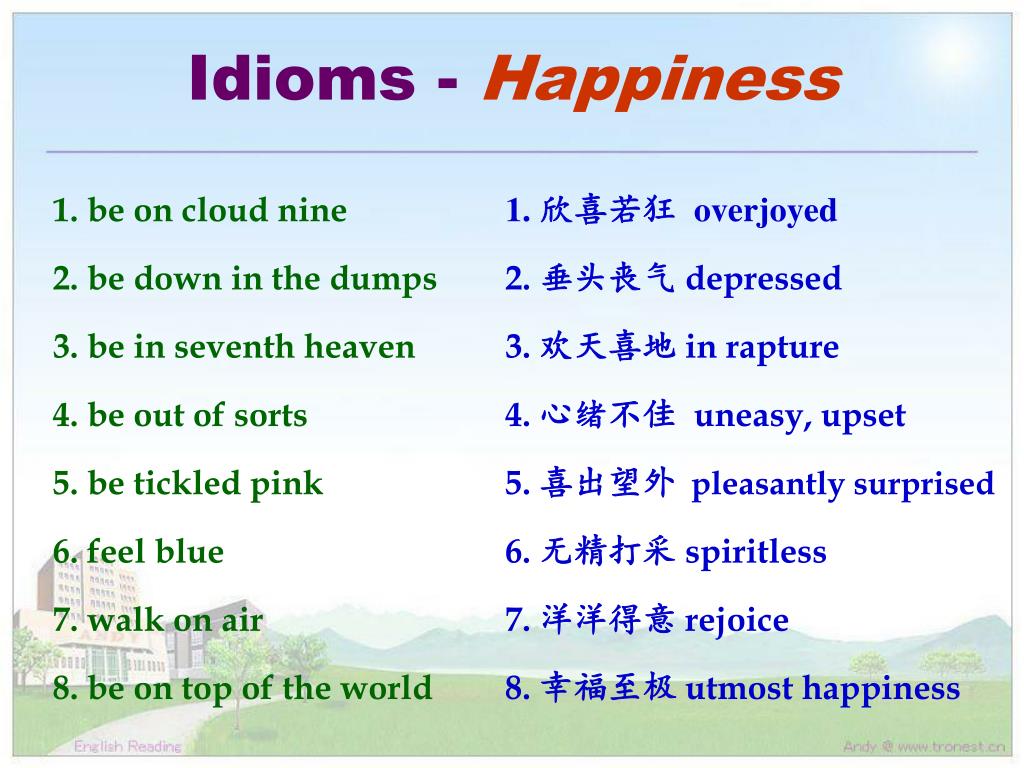 Idioms - Happiness

1. be on cloud nine
2. be down in the dumps
3. be in seventh heaven
4. be out of sorts
5. be tickled pink
6. feel blue
7. walk on air
8. be on top of the world

1. 欣喜若狂 overjoyed
2. 垂头丧气 depressed
3. 欢天喜地 in rapture
4. 心绪不佳 uneasy, upset
5. 喜出望外 pleasantly surprised
6. 无精打采 spiritless
7. 洋洋得意 rejoice
8. 幸福至极 utmost happiness

English Reading

Andy @ www.tronest.cn